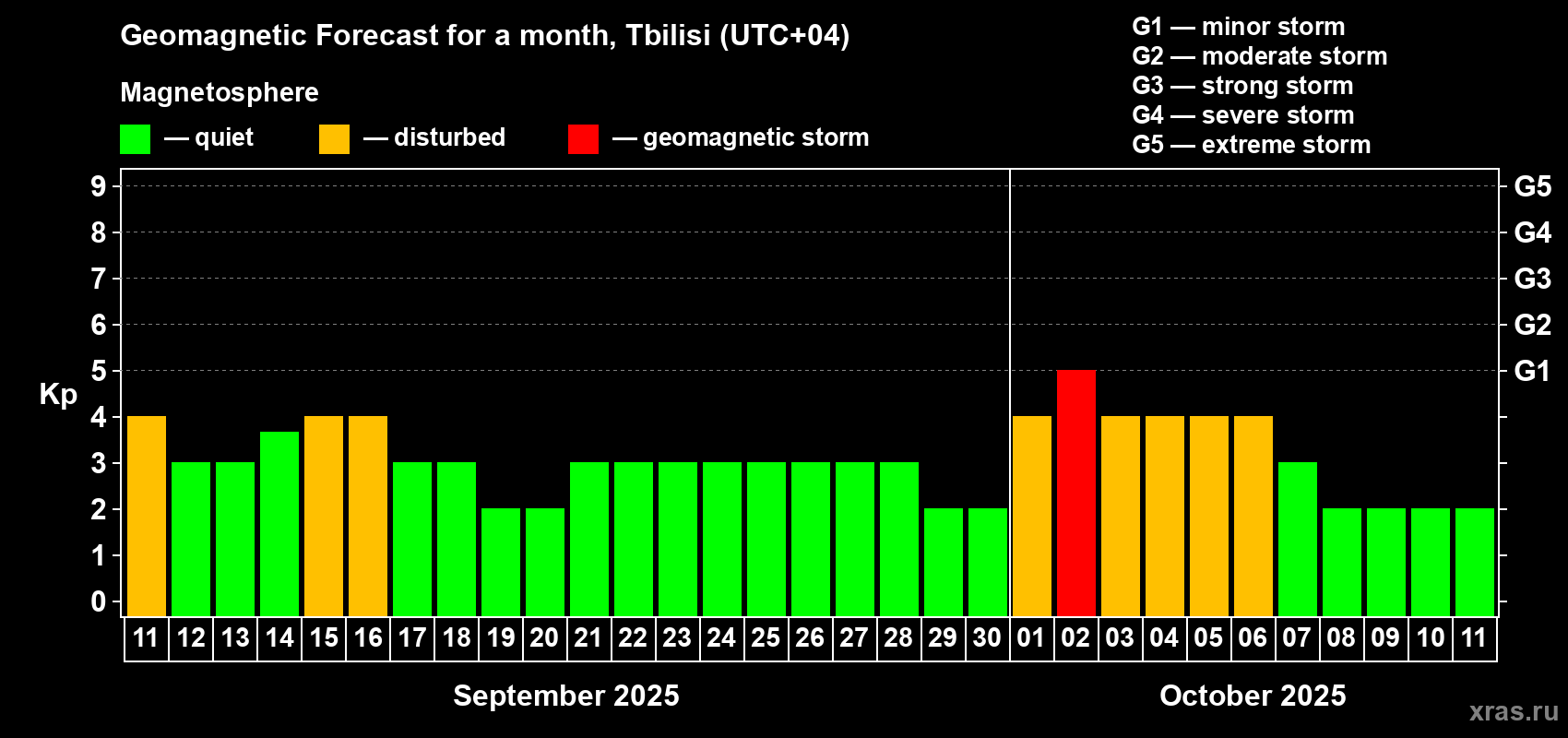 Geomagnetic Forecast for a month, Tbilisi (UTC+04)

Magnetosphere

— quiet — disturbed — geomagnetic storm

G1 — minor storm
G2 — moderate storm
G3 — strong storm
G4 — severe storm
G5 — extreme storm

Kp

9
8
7
6
5
4
3
2
1
0

G5
G4
G3
G2
G1

11 12 13 14 15 16 17 18 19 20 21 22 23 24 25 26 27 28 29 30 01 02 03 04 05 06 07 08 09 10 11

September 2025

October 2025

xras.ru